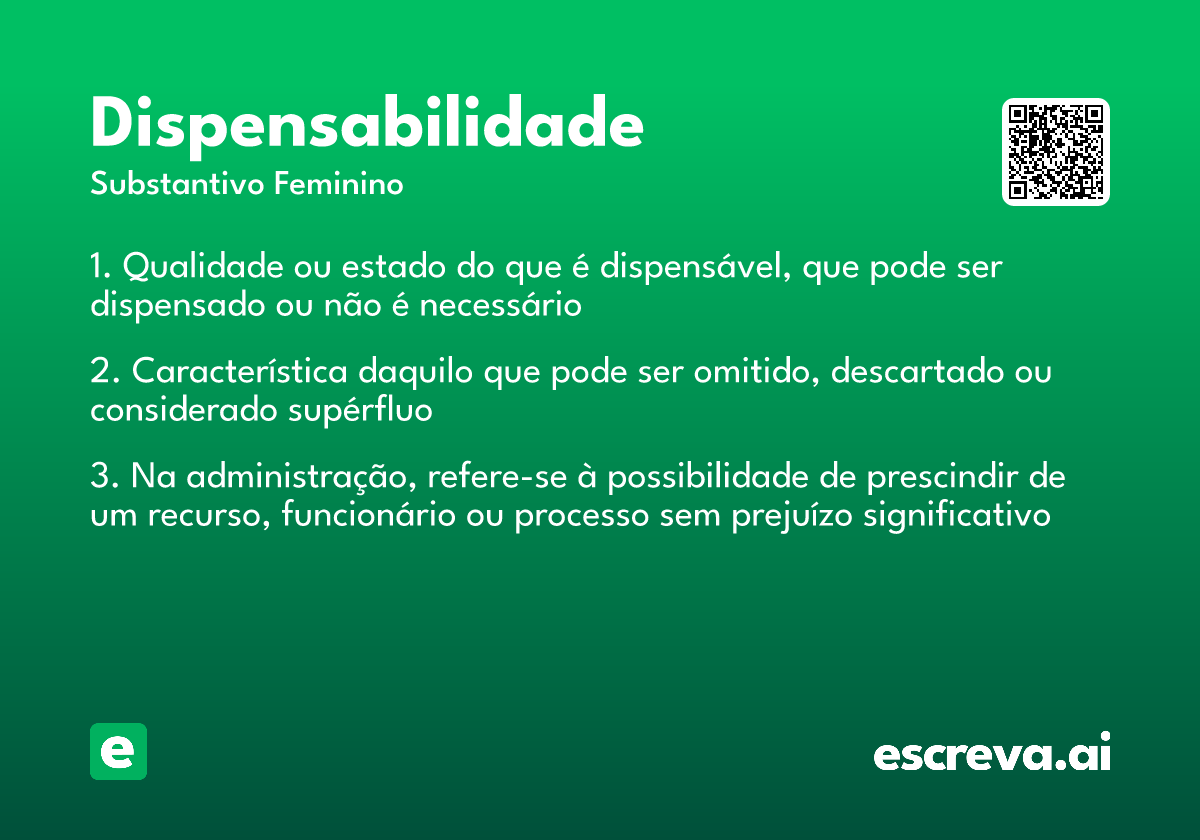 Dispensabilidade

Substantivo Feminino

1. Qualidade ou estado do que é dispensável, que pode ser dispensado ou não é necessário

2. Característica daquilo que pode ser omitido, descartado ou considerado supérfluo

3. Na administração, refere-se à possibilidade de prescindir de um recurso, funcionário ou processo sem prejuízo significativo

e

escreva.ai